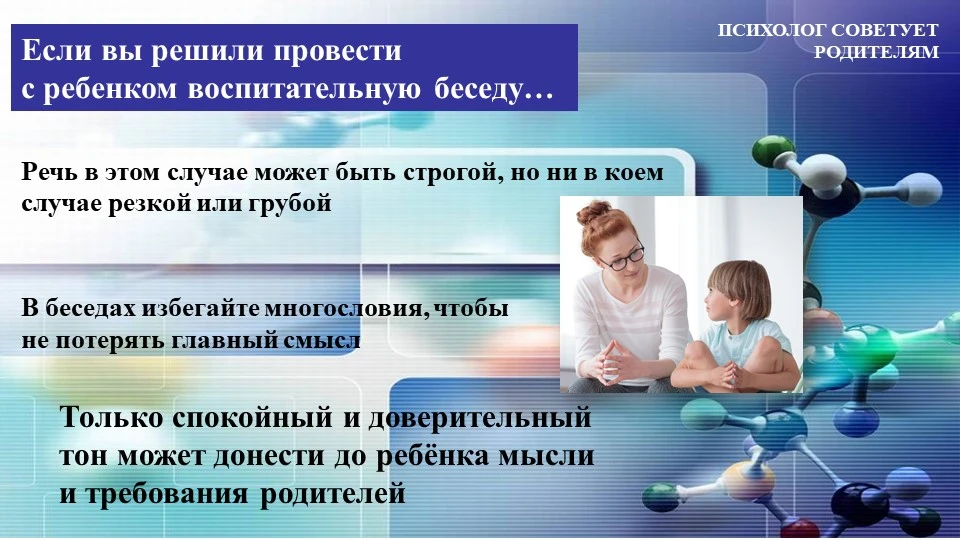 Если вы решили провести с ребенком воспитательную беседу…

ПСИХОЛОГ СОВЕТУЕТ РОДИТЕЛЯМ

Речь в этом случае может быть строгой, но ни в коем случае резкой или грубой

В беседах избегайте многословия, чтобы не потерять главный смысл

Только спокойный и доверительный тон может донести до ребёнка мысли и требования родителей